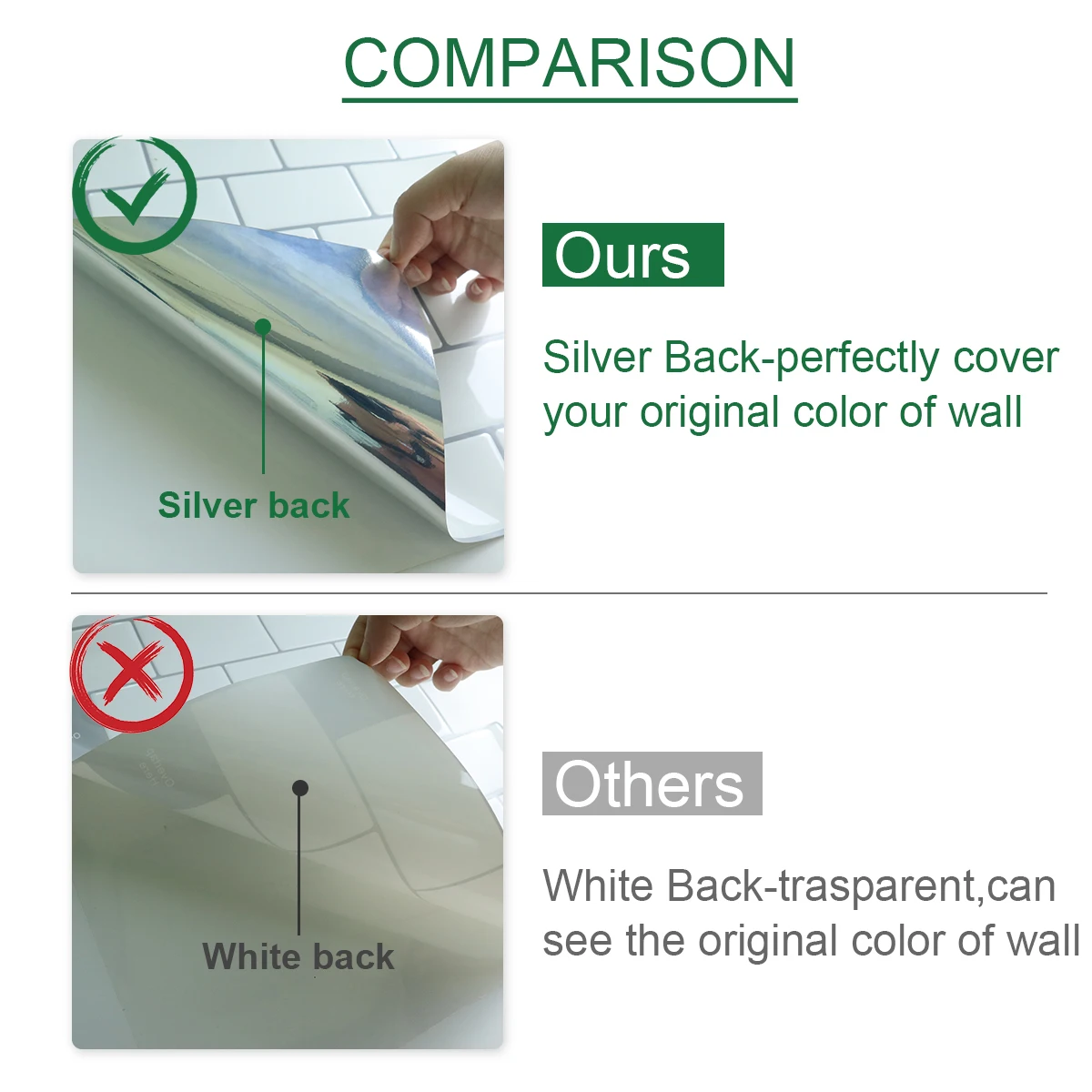 COMPARISON

Silver back

Ours

Silver Back-perfectly cover your original color of wall

White back

Others

White Back-trasparent,can see the original color of wall